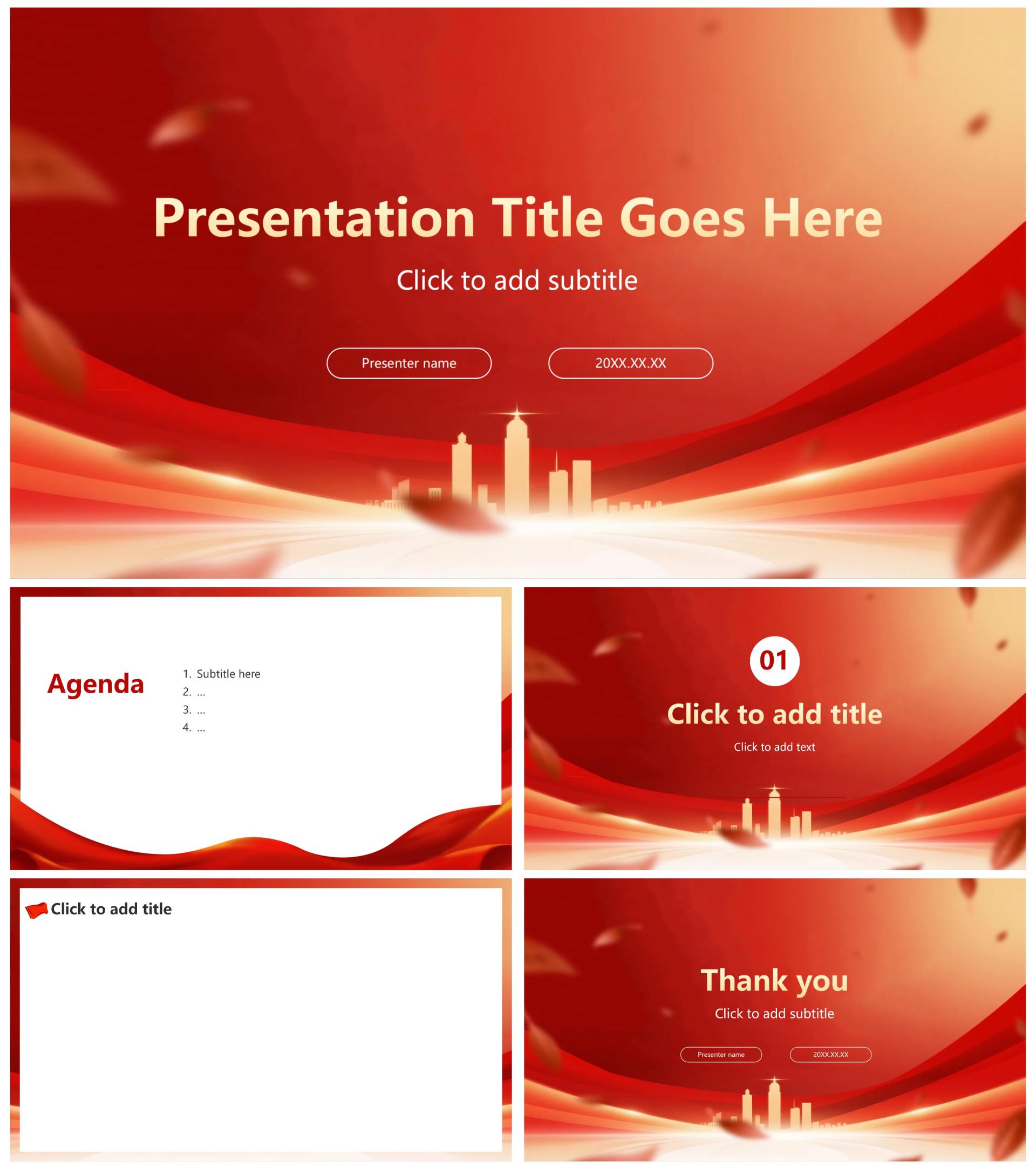 Presentation Title Goes Here

Click to add subtitle

Presenter name

20XX.XX.XX

Agenda

1. Subtitle here
2. ...
3. ...
4. ...

01

Click to add title

Click to add text

Click to add title

Thank you

Click to add subtitle

Presenter name

20XX.XX.XX